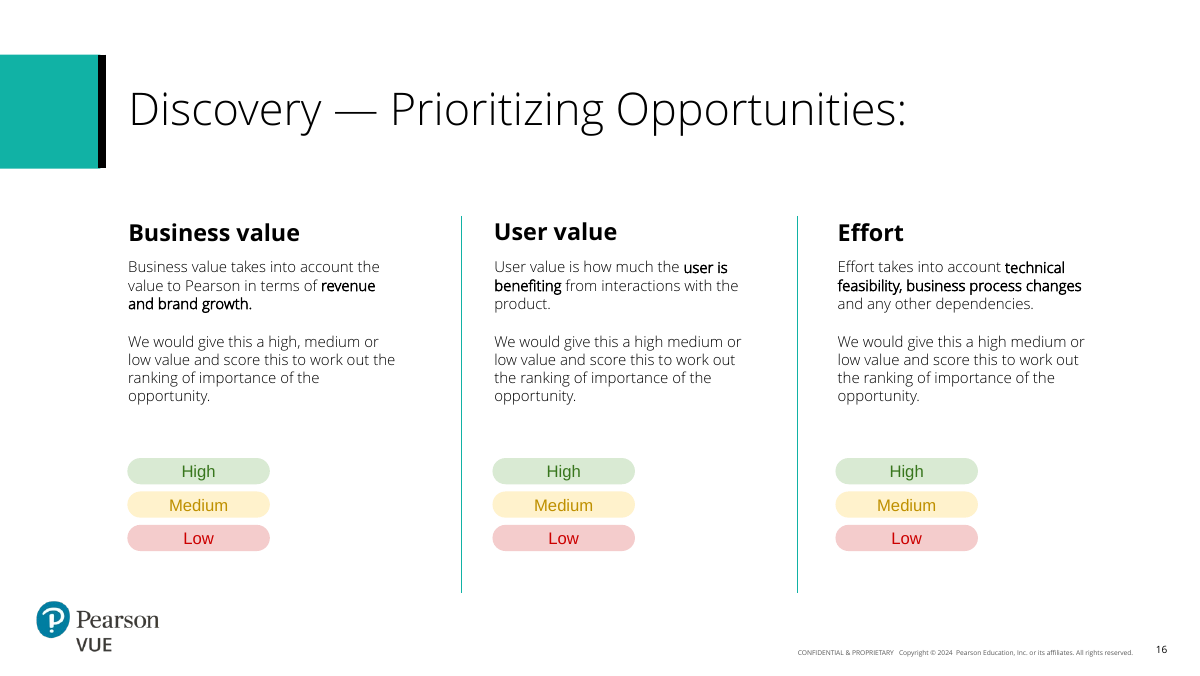 Discovery — Prioritizing Opportunities:

Business value

Business value takes into account the value to Pearson in terms of revenue and brand growth.

We would give this a high, medium or low value and score this to work out the ranking of importance of the opportunity.

High

Medium

Low

User value

User value is how much the user is benefiting from interactions with the product.

We would give this a high medium or low value and score this to work out the ranking of importance of the opportunity.

High

Medium

Low

Effort

Effort takes into account technical feasibility, business process changes and any other dependencies.

We would give this a high medium or low value and score this to work out the ranking of importance of the opportunity.

High

Medium

Low

Pearson VUE

CONFIDENTIAL & PROPRIETARY Copyright © 2024 Pearson Education, Inc. or its affiliates. All rights reserved.

16